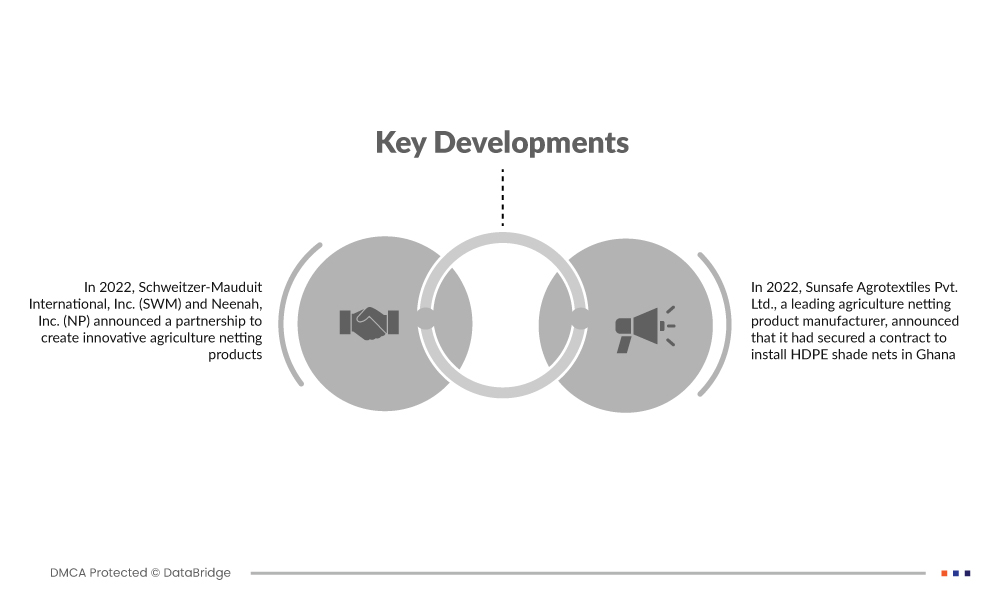 Key Developments

In 2022, Schweitzer-Mauduit International, Inc. (SWM) and Neenah, Inc. (NP) announced a partnership to create innovative agriculture netting products

In 2022, Sunsafe Agrotextiles Pvt. Ltd., a leading agriculture netting product manufacturer, announced that it had secured a contract to install HDPE shade nets in Ghana

DMCA Protected © DataBridge